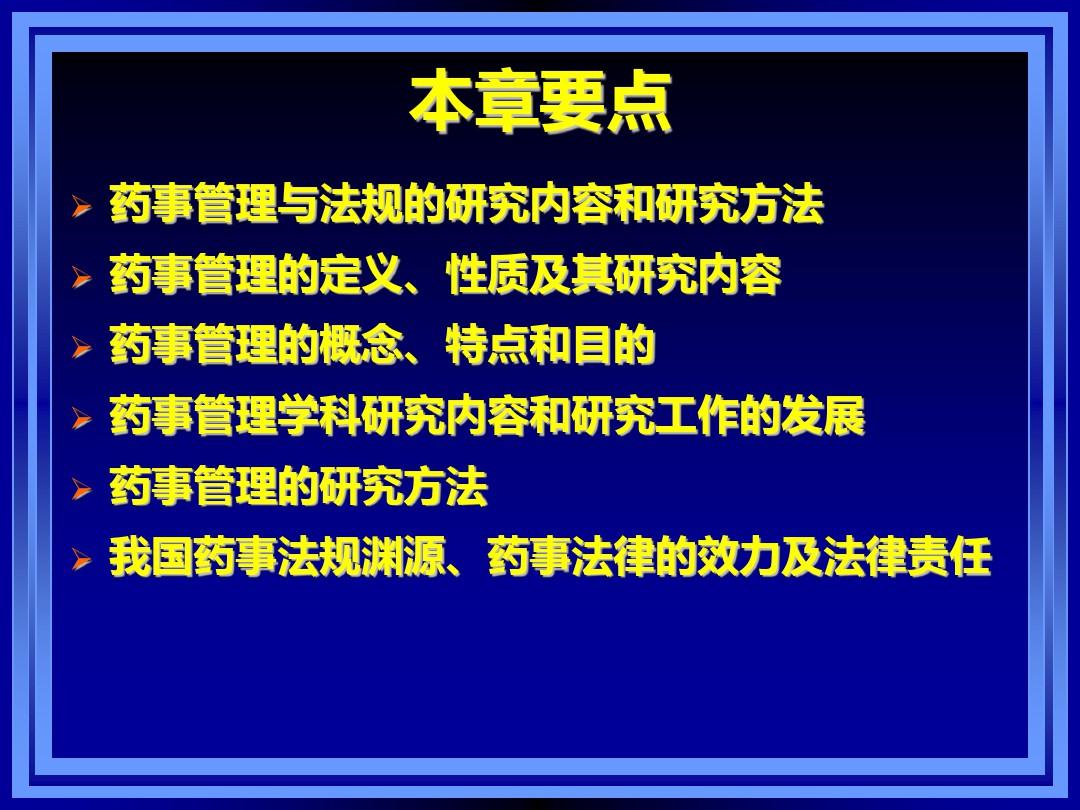 本章要点

➢ 药事管理与法规的研究内容和研究方法
➢ 药事管理的定义、性质及其研究内容
➢ 药事管理的概念、特点和目的
➢ 药事管理学科研究内容和研究工作的发展
➢ 药事管理的研究方法
➢ 我国药事法规渊源、药事法律的效力及法律责任